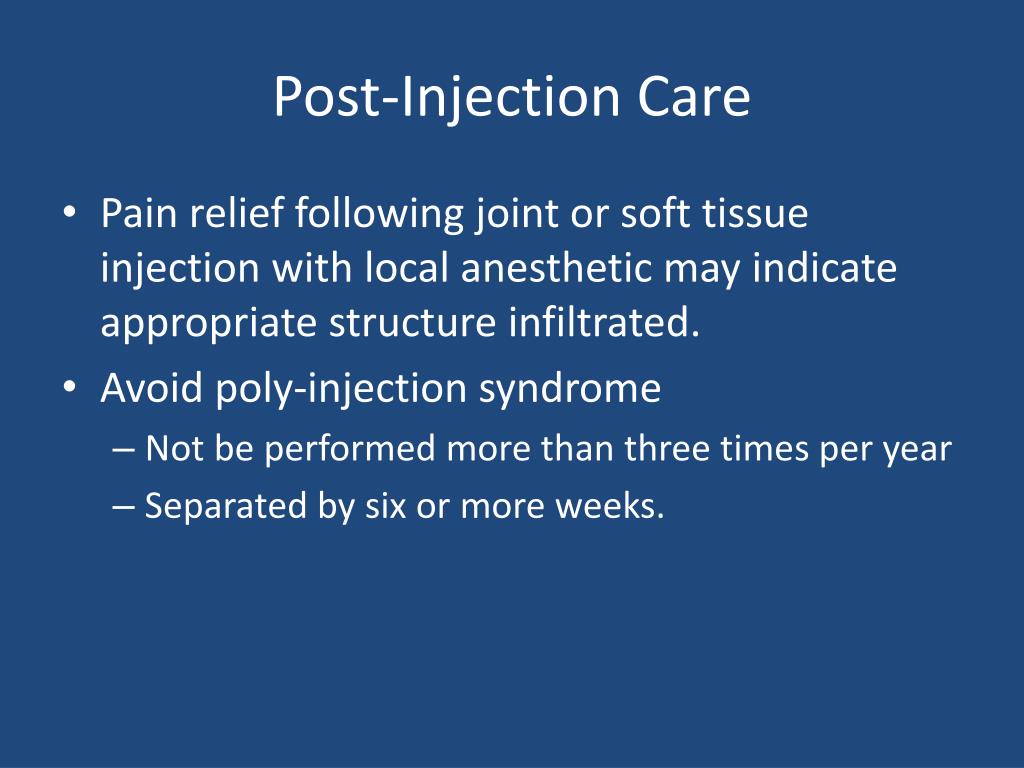 Post-Injection Care

• Pain relief following joint or soft tissue injection with local anesthetic may indicate appropriate structure infiltrated.
• Avoid poly-injection syndrome
– Not be performed more than three times per year
– Separated by six or more weeks.